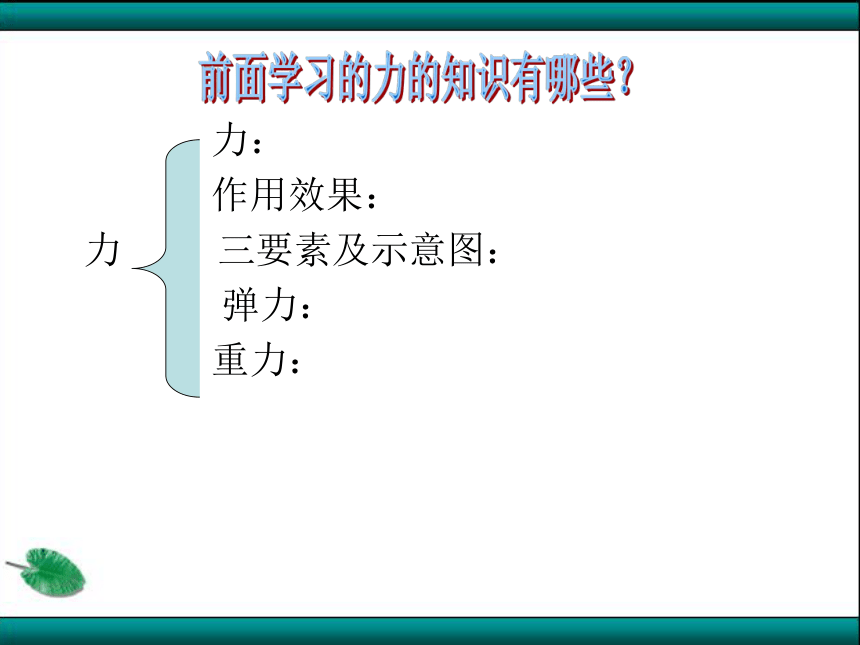 前面学习的力的知识有哪些？

力

力：
作用效果：
三要素及示意图：
弹力：
重力：